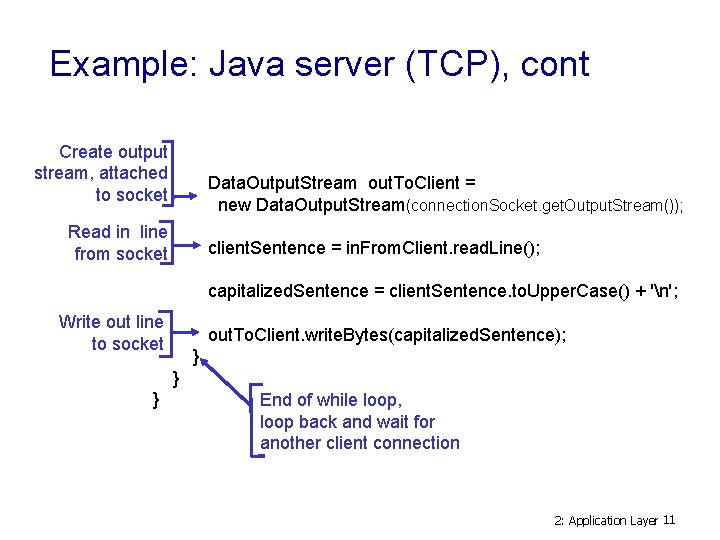 Example: Java server (TCP), cont

Create output stream, attached to socket

DataOutputStream outToClient =
new DataOutputStream(connectionSocket.getOutputStream());

Read in line from socket

clientSentence = inFromClient.readLine();

capitalizedSentence = clientSentence.toUpperCase() + '\n';

Write out line to socket

outToClient.writeBytes(capitalizedSentence);
}
}
}

End of while loop, loop back and wait for another client connection

2: Application Layer 11